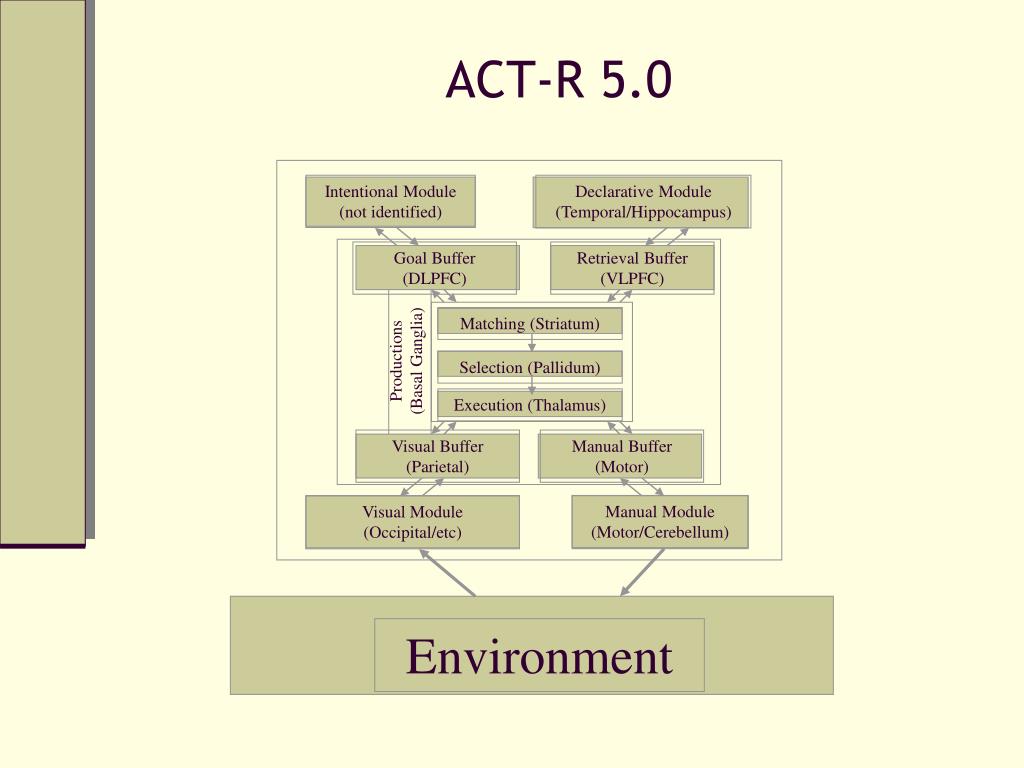 ACT-R 5.0

Intentional Module (not identified)

Declarative Module (Temporal/Hippocampus)

Goal Buffer (DLPFC)

Retrieval Buffer (VLPFC)

Productions (Basal Ganglia)

Matching (Striatum)

Selection (Pallidum)

Execution (Thalamus)

Visual Buffer (Parietal)

Manual Buffer (Motor)

Visual Module (Occipital/etc)

Manual Module (Motor/Cerebellum)

Environment